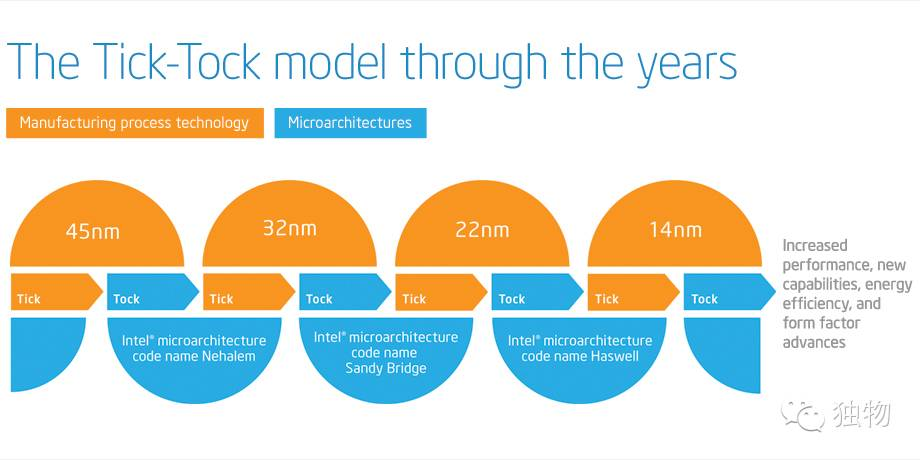 The Tick-Tock model through the years

Manufacturing process technology

Microarchitectures

45nm

32nm

22nm

14nm

Tick

Tock

Tick

Tock

Tick

Tock

Tick

Tock

Intel® microarchitecture code name Nehalem

Intel® microarchitecture code name Sandy Bridge

Intel® microarchitecture code name Haswell

Increased performance, new capabilities, energy efficiency, and form factor advances

独物